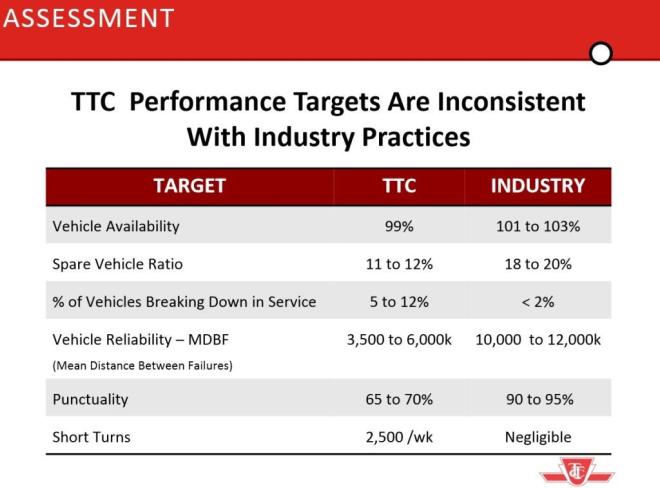 ASSESSMENT

TTC Performance Targets Are Inconsistent With Industry Practices

| TARGET | TTC | INDUSTRY |
|---|---|---|
| Vehicle Availability | 99% | 101 to 103% |
| Spare Vehicle Ratio | 11 to 12% | 18 to 20% |
| % of Vehicles Breaking Down in Service | 5 to 12% | < 2% |
| Vehicle Reliability – MDBF (Mean Distance Between Failures) | 3,500 to 6,000k | 10,000 to 12,000k |
| Punctuality | 65 to 70% | 90 to 95% |
| Short Turns | 2,500 /wk | Negligible |

TTC